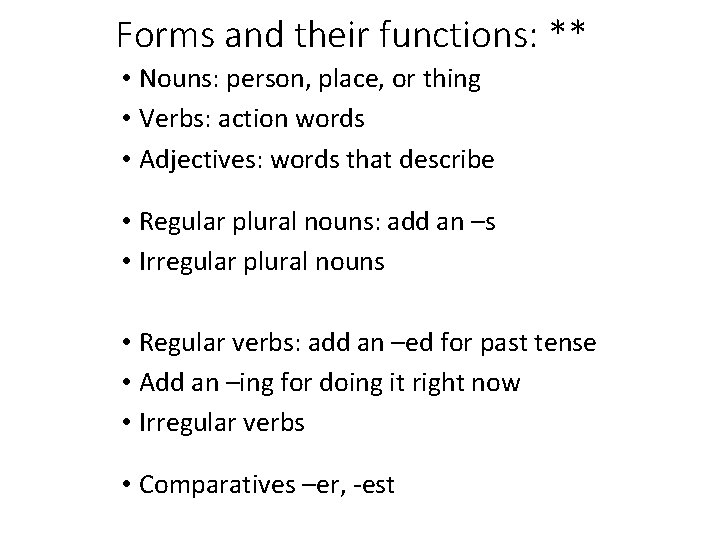 Forms and their functions: **

• Nouns: person, place, or thing
• Verbs: action words
• Adjectives: words that describe

• Regular plural nouns: add an –s
• Irregular plural nouns

• Regular verbs: add an –ed for past tense
• Add an –ing for doing it right now
• Irregular verbs

• Comparatives –er, -est